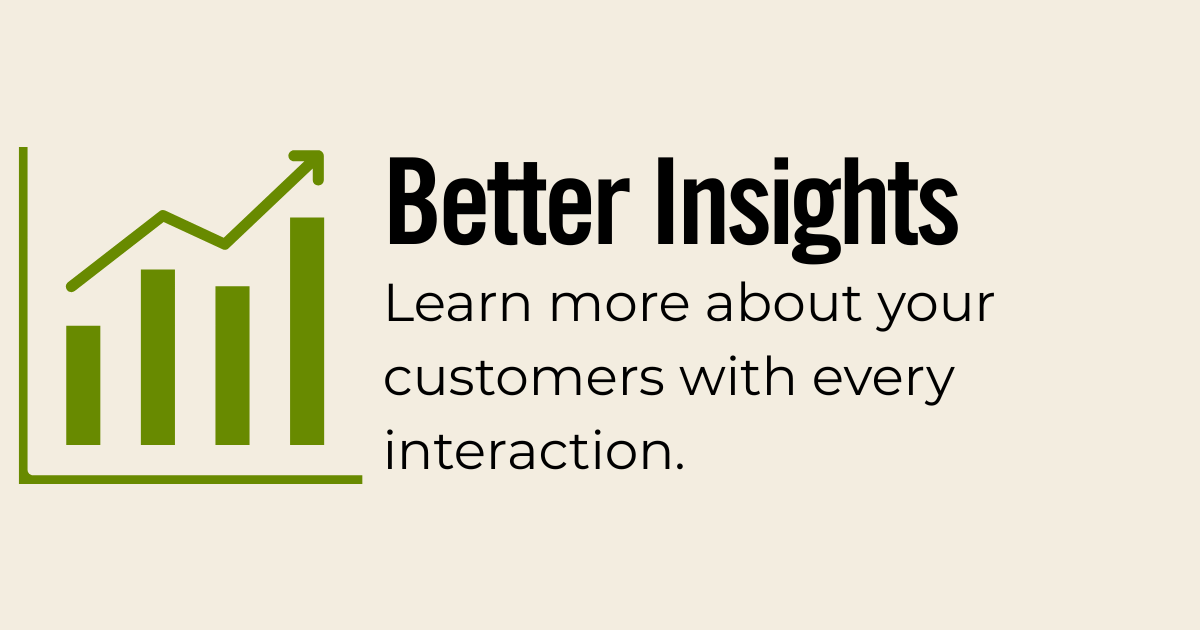 Better Insights

Learn more about your customers with every interaction.